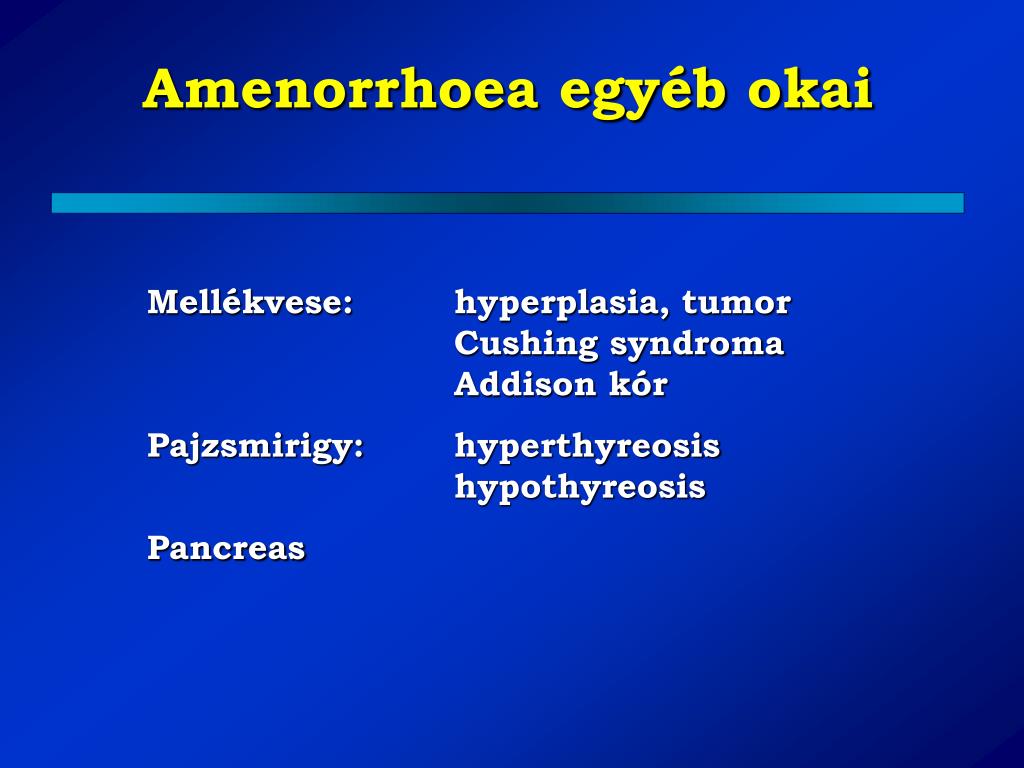 Amenorrhoea egyéb okai

Mellékvese: hyperplasia, tumor
Cushing syndroma
Addison kór

Pajzsmirigy: hyperthyreosis
hypothyreosis

Pancreas